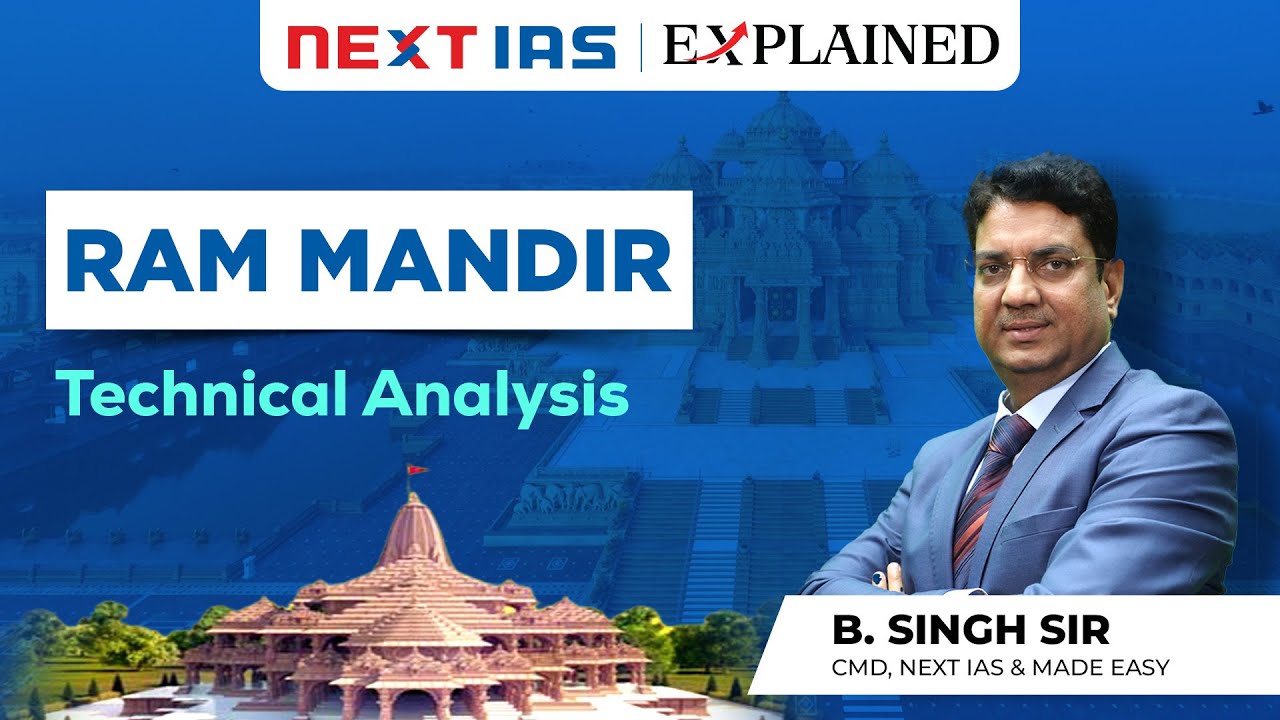 NEXT IAS | EXPLAINED

RAM MANDIR

Technical Analysis

B. SINGH SIR
CMD, NEXT IAS & MADE EASY